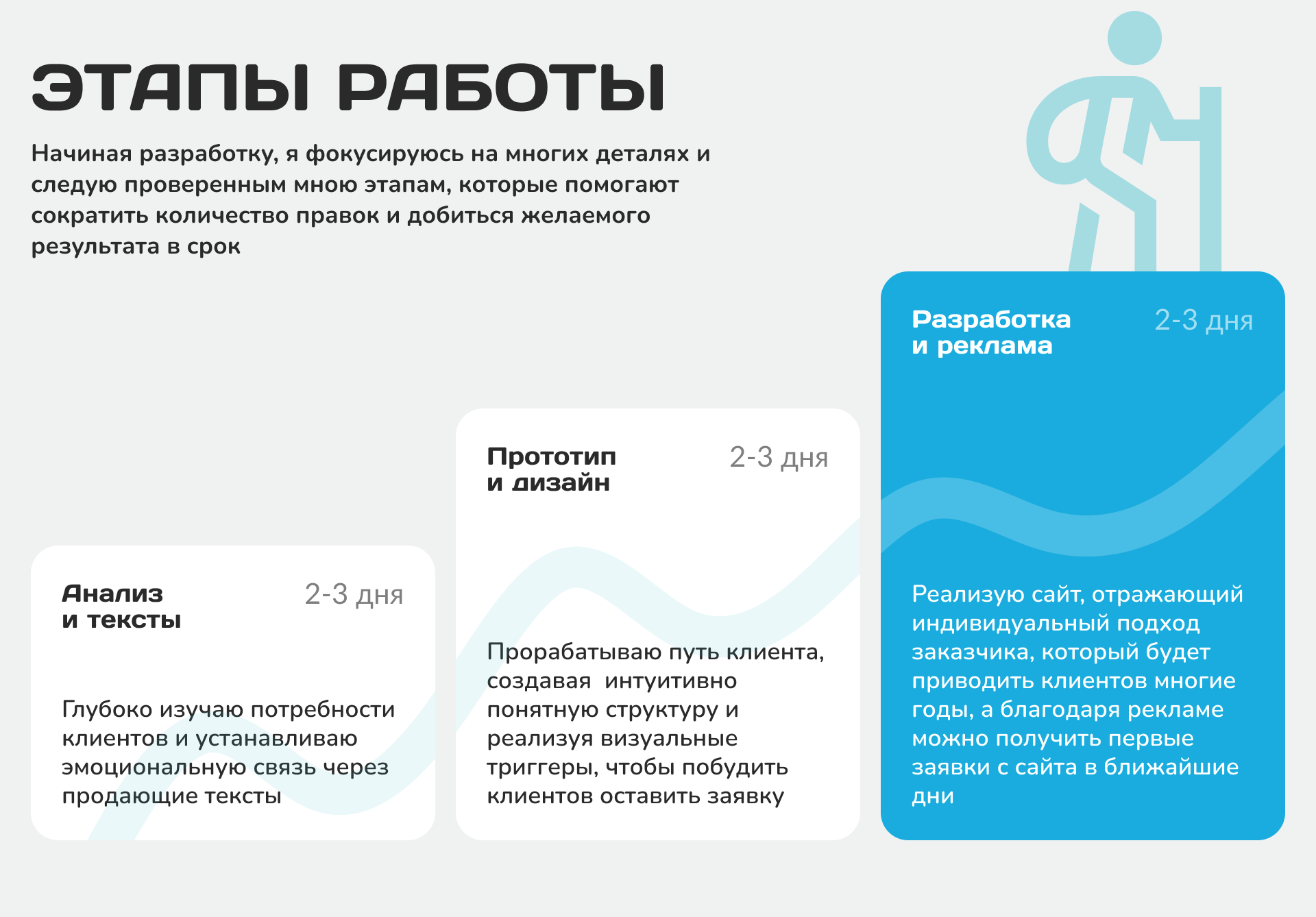 ЭТАПЫ РАБОТЫ

Начиная разработку, я фокусируюсь на многих деталях и следую проверенным мною этапам, которые помогают сократить количество правок и добиться желаемого результата в срок

Анализ и тексты

2-3 дня

Глубоко изучаю потребности клиентов и устанавливаю эмоциональную связь через продающие тексты

Прототип и дизайн

2-3 дня

Прорабатываю путь клиента, создавая интуитивно понятную структуру и реализуя визуальные триггеры, чтобы побудить клиентов оставить заявку

Разработка и реклама

2-3 дня

Реализую сайт, отражающий индивидуальный подход заказчика, который будет приводить клиентов многие годы, а благодаря рекламе можно получить первые заявки с сайта в ближайшие дни